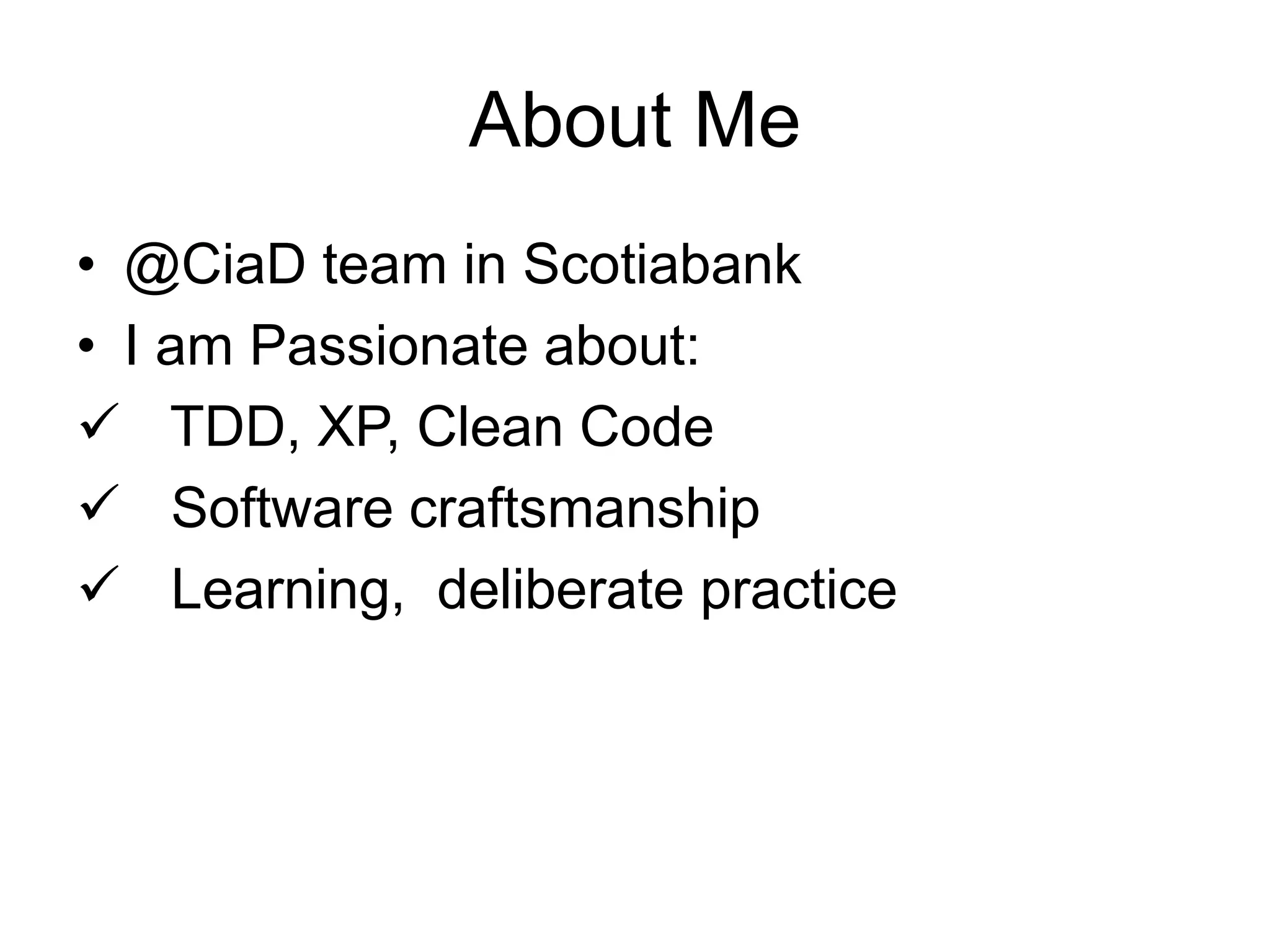 About Me

• @CiaD team in Scotiabank
• I am Passionate about:
✓ TDD, XP, Clean Code
✓ Software craftsmanship
✓ Learning,  deliberate practice